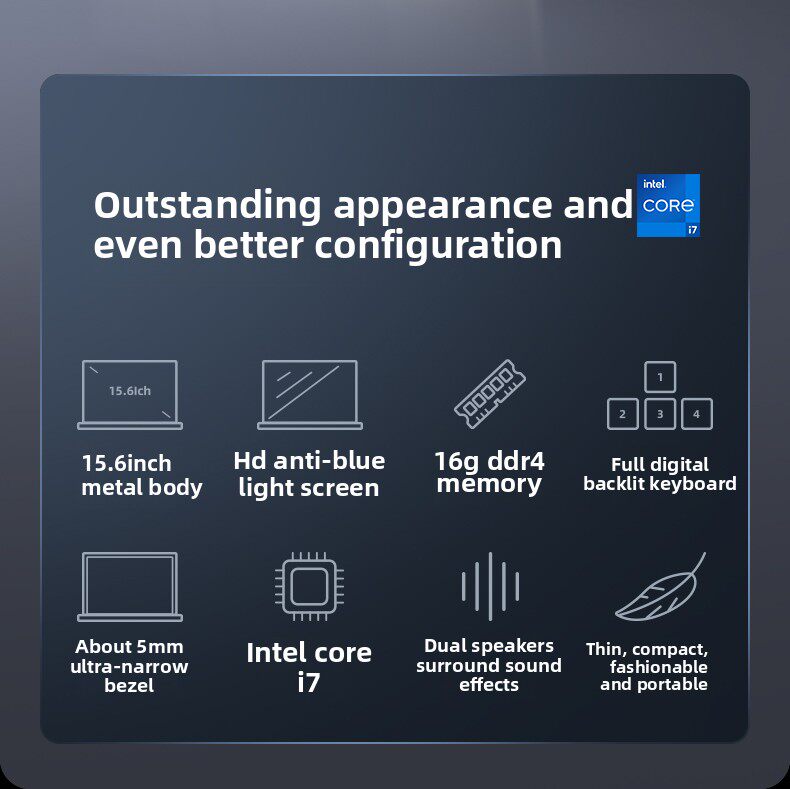 Outstanding appearance and even better configuration

intel. CORE i7

15.6Ich

15.6inch metal body

Hd anti-blue light screen

16g ddr4 memory

1
2 3 4

Full digital backlit keyboard

About 5mm ultra-narrow bezel

Intel core i7

Dual speakers surround sound effects

Thin, compact, fashionable and portable